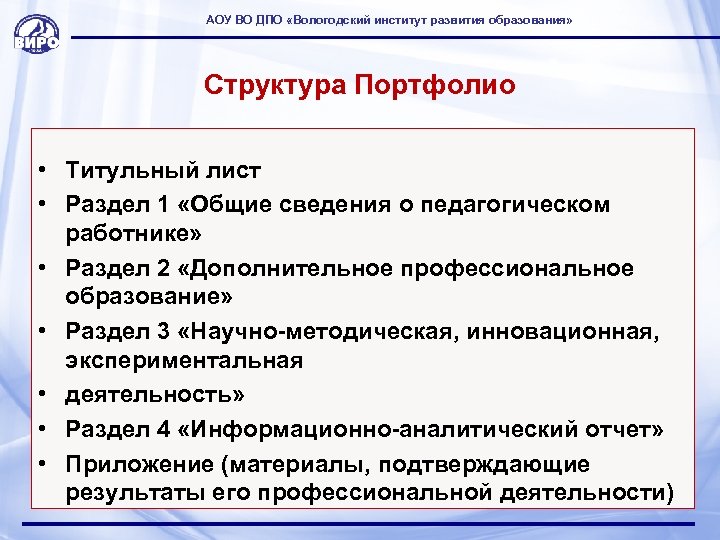 ВИРО

АОУ ВО ДПО «Вологодский институт развития образования»

Структура Портфолио

• Титульный лист
• Раздел 1 «Общие сведения о педагогическом работнике»
• Раздел 2 «Дополнительное профессиональное образование»
• Раздел 3 «Научно-методическая, инновационная, экспериментальная
• деятельность»
• Раздел 4 «Информационно-аналитический отчет»
• Приложение (материалы, подтверждающие результаты его профессиональной деятельности)